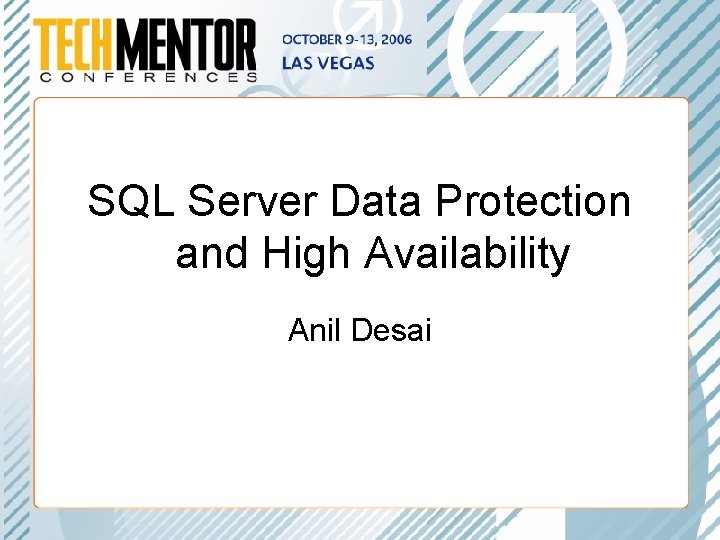 TECHMENTOR
CONFERENCES

OCTOBER 9-13, 2006
LAS VEGAS

SQL Server Data Protection and High Availability

Anil Desai